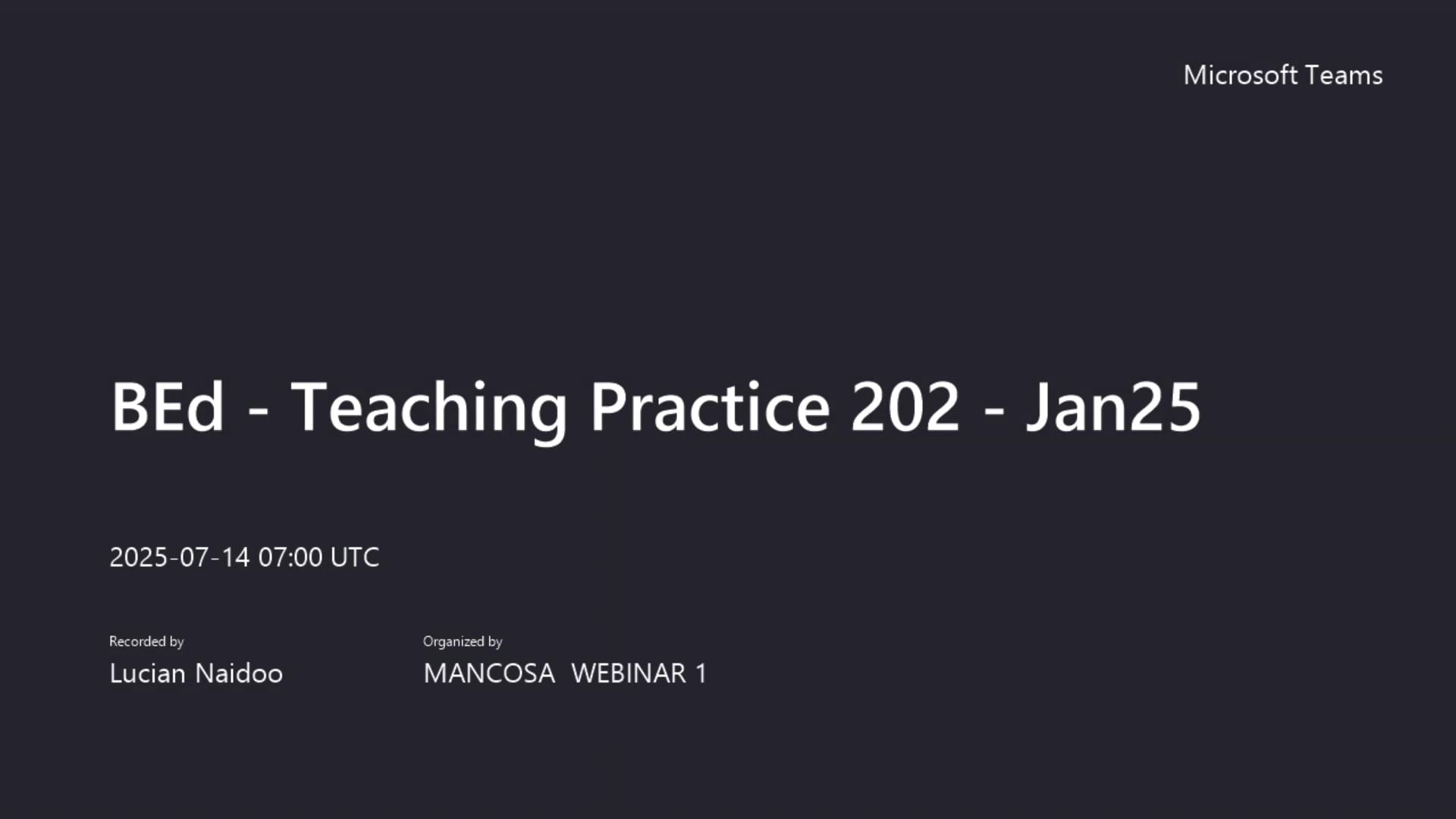 Microsoft Teams

BEd - Teaching Practice 202 - Jan25

2025-07-14 07:00 UTC

Recorded by
Lucian Naidoo

Organized by
MANCOSA WEBINAR 1